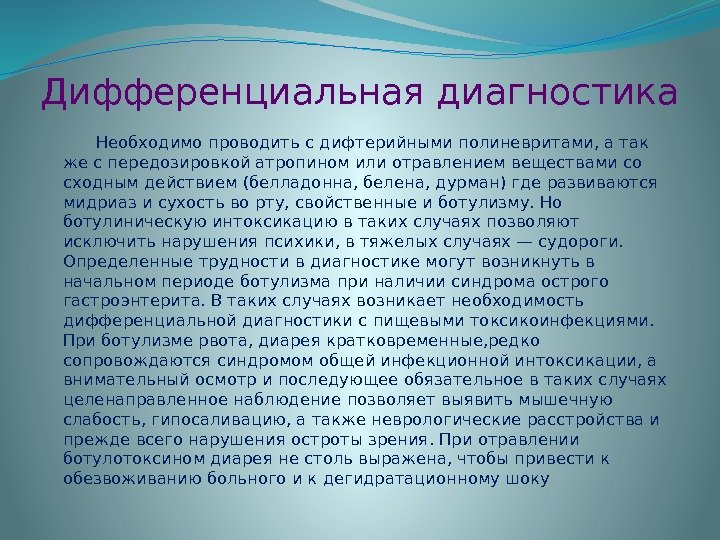 Дифференциальная диагностика

Необходимо проводить с дифтерийными полиневритами, а так же с передозировкой атропином или отравлением веществами со сходным действием (белладонна, белена, дурман) где развиваются мидриаз и сухость во рту, свойственные и ботулизму. Но ботулиническую интоксикацию в таких случаях позволяют исключить нарушения психики, в тяжелых случаях — судороги. Определенные трудности в диагностике могут возникнуть в начальном периоде ботулизма при наличии синдрома острого гастроэнтерита. В таких случаях возникает необходимость дифференциальной диагностики с пищевыми токсикоинфекциями. При ботулизме рвота, диарея кратковременные,редко сопровождаются синдромом общей инфекционной интоксикации, а внимательный осмотр и последующее обязательное в таких случаях целенаправленное наблюдение позволяет выявить мышечную слабость, гипосаливацию, а также неврологические расстройства и прежде всего нарушения остроты зрения. При отравлении ботулотоксином диарея не столь выражена, чтобы привести к обезвоживанию больного и к дегидратационному шоку